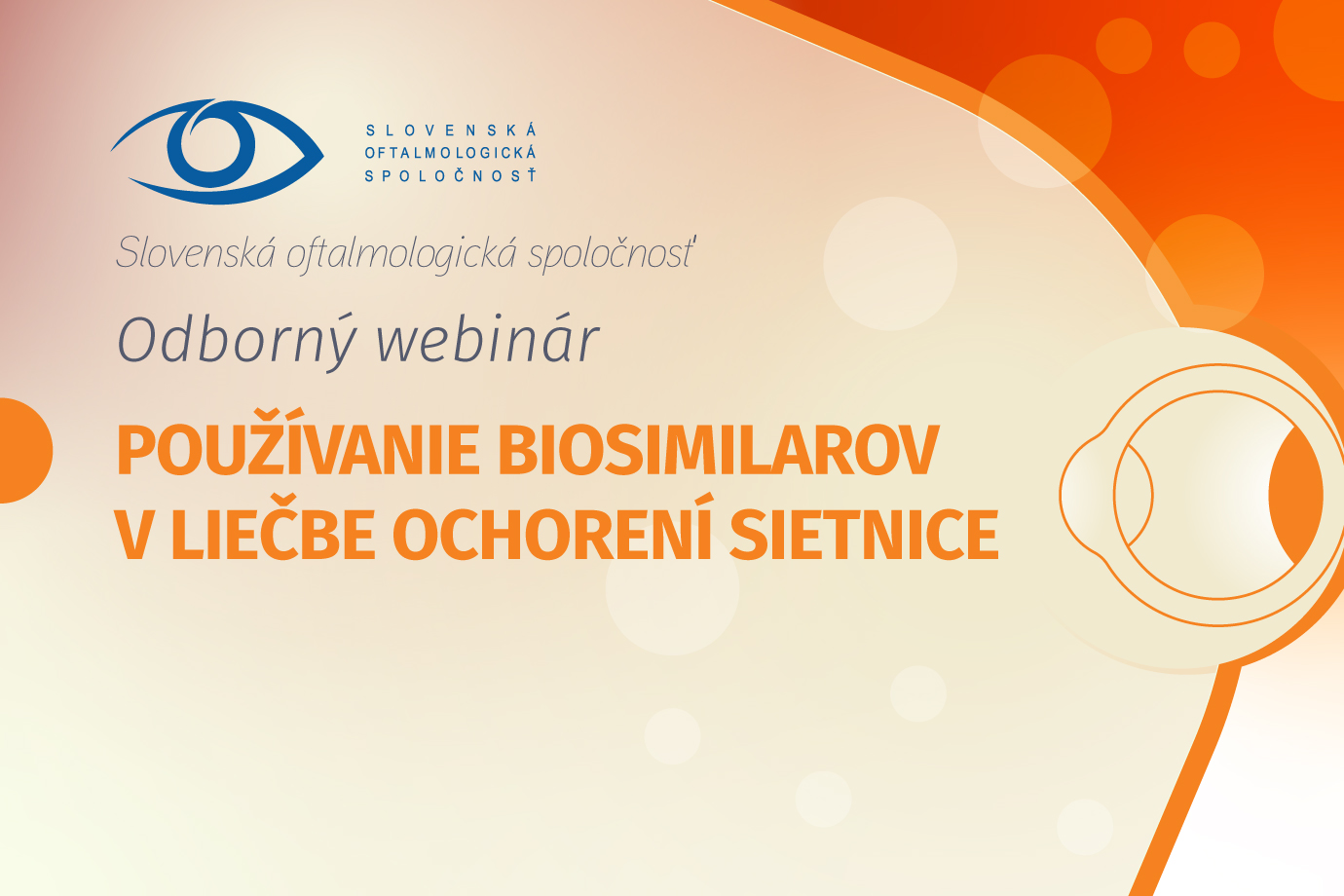 SLOVENSKÁ
OFTALMOLOGICKÁ
SPOLOČNOSŤ

Slovenská oftalmologická spoločnosť

Odborný webinár

POUŽÍVANIE BIOSIMILAROV V LIEČBE OCHORENÍ SIETNICE